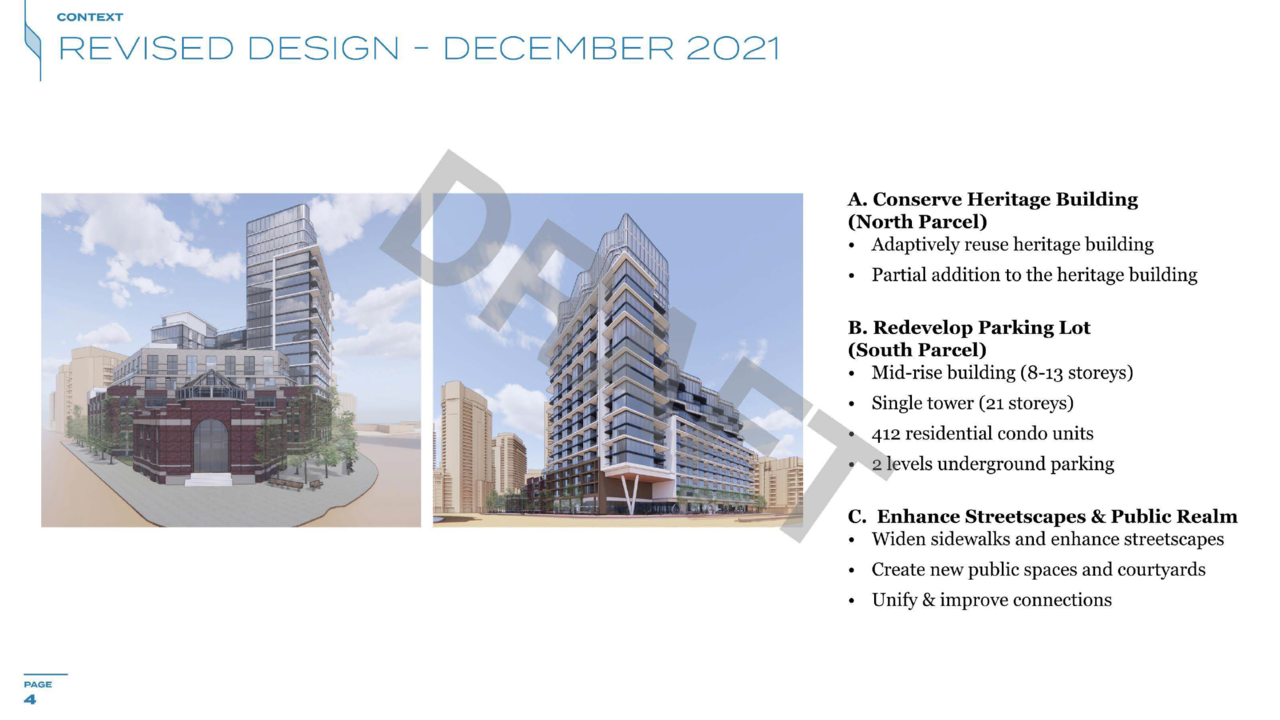 CONTEXT

REVISED DESIGN - DECEMBER 2021

DRAFT

A. Conserve Heritage Building (North Parcel)
• Adaptively reuse heritage building
• Partial addition to the heritage building

B. Redevelop Parking Lot (South Parcel)
• Mid-rise building (8-13 storeys)
• Single tower (21 storeys)
• 412 residential condo units
• 2 levels underground parking

C. Enhance Streetscapes & Public Realm
• Widen sidewalks and enhance streetscapes
• Create new public spaces and courtyards
• Unify & improve connections

PAGE
4